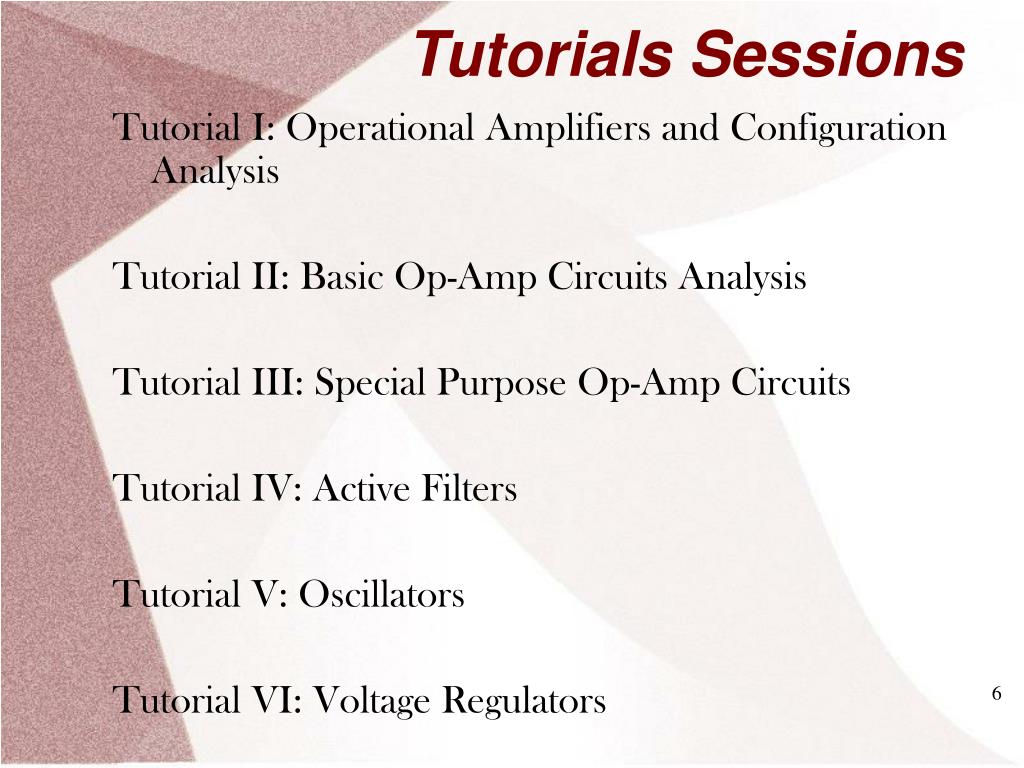 Tutorials Sessions

Tutorial I: Operational Amplifiers and Configuration Analysis

Tutorial II: Basic Op-Amp Circuits Analysis

Tutorial III: Special Purpose Op-Amp Circuits

Tutorial IV: Active Filters

Tutorial V: Oscillators

Tutorial VI: Voltage Regulators

6